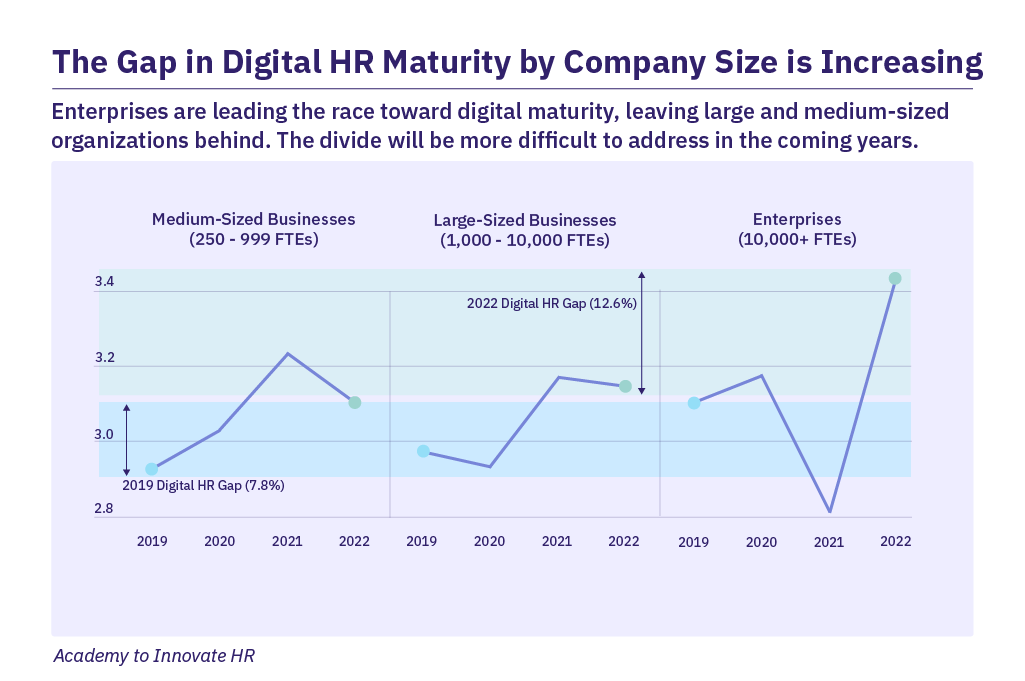 The Gap in Digital HR Maturity by Company Size is Increasing

Enterprises are leading the race toward digital maturity, leaving large and medium-sized organizations behind. The divide will be more difficult to address in the coming years.

Medium-Sized Businesses (250 - 999 FTEs)

Large-Sized Businesses (1,000 - 10,000 FTEs)

Enterprises (10,000+ FTEs)

3.4
3.2
3.0
2.8

2022 Digital HR Gap (12.6%)

2019 Digital HR Gap (7.8%)

2019 2020 2021 2022 2019 2020 2021 2022 2019 2020 2021 2022

Academy to Innovate HR